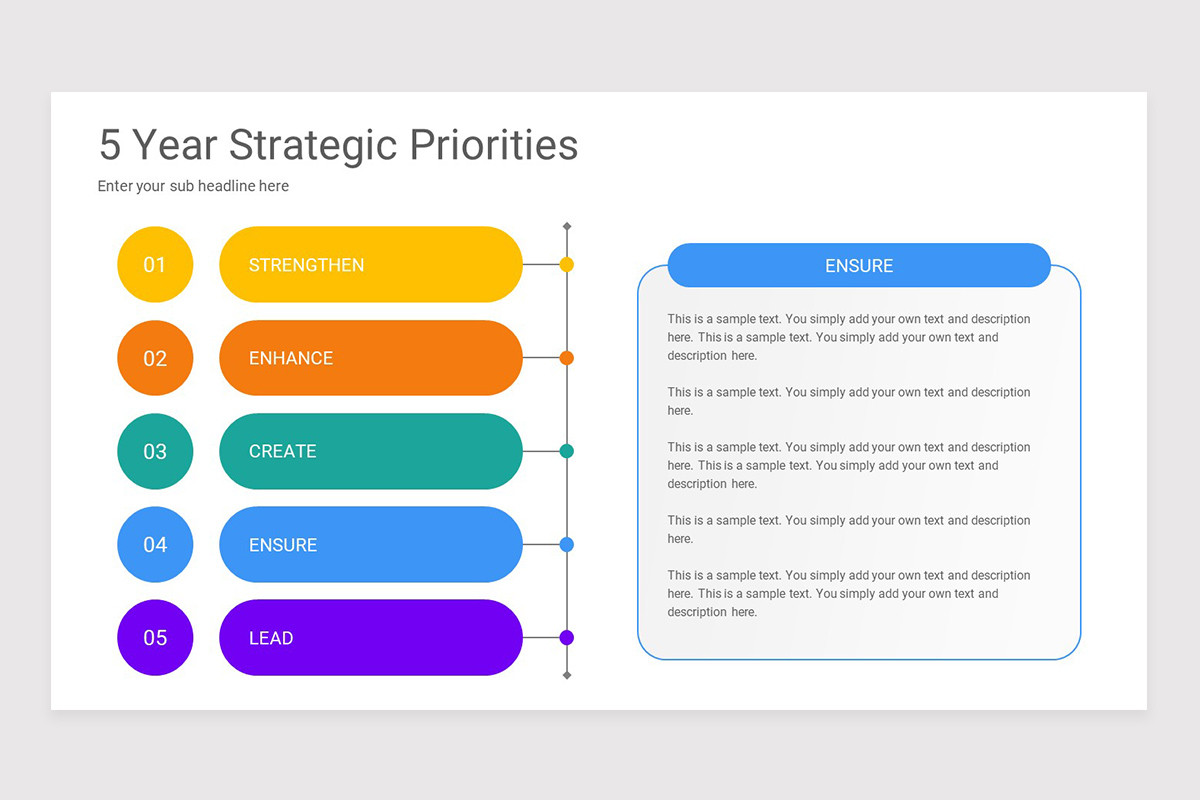 5 Year Strategic Priorities

Enter your sub headline here

01 STRENGTHEN

02 ENHANCE

03 CREATE

04 ENSURE

05 LEAD

ENSURE

This is a sample text. You simply add your own text and description here. This is a sample text. You simply add your own text and description here.

This is a sample text. You simply add your own text and description here.

This is a sample text. You simply add your own text and description here. This is a sample text. You simply add your own text and description here.

This is a sample text. You simply add your own text and description here.

This is a sample text. You simply add your own text and description here. This is a sample text. You simply add your own text and description here.